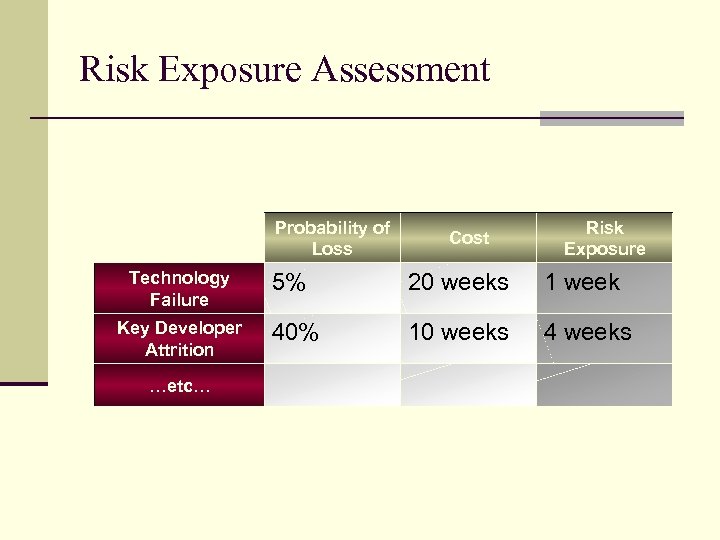 Risk Exposure Assessment

|  | Probability of Loss | Cost | Risk Exposure |
|---|---|---|---|
| Technology Failure | 5% | 20 weeks | 1 week |
| Key Developer Attrition | 40% | 10 weeks | 4 weeks |
| …etc… |  |  |  |